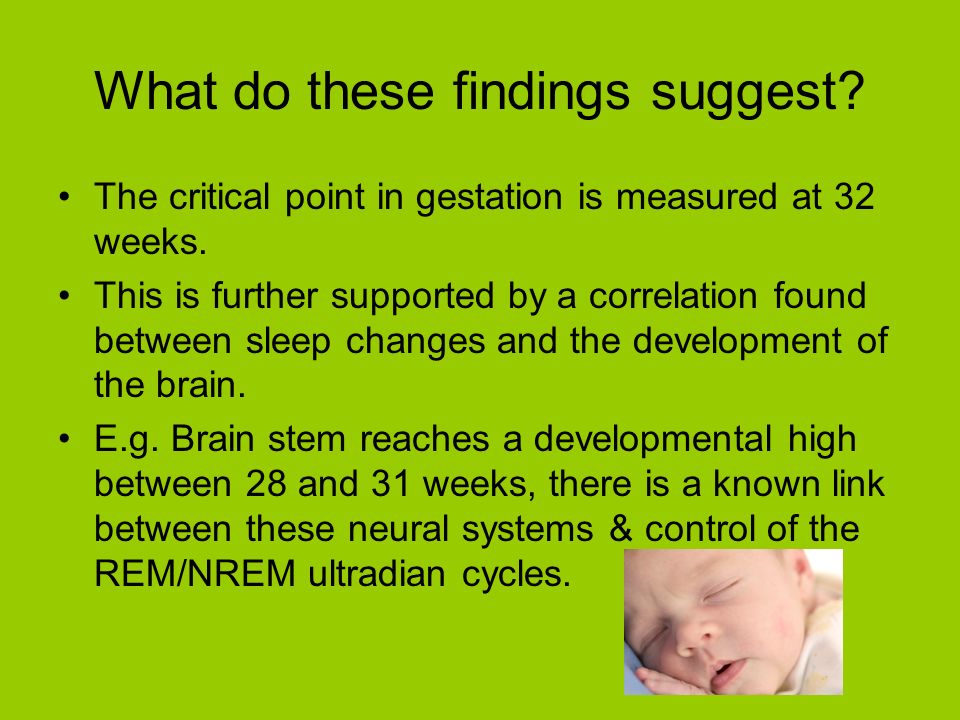 What do these findings suggest?

• The critical point in gestation is measured at 32 weeks.

• This is further supported by a correlation found between sleep changes and the development of the brain.

• E.g. Brain stem reaches a developmental high between 28 and 31 weeks, there is a known link between these neural systems & control of the REM/NREM ultradian cycles.